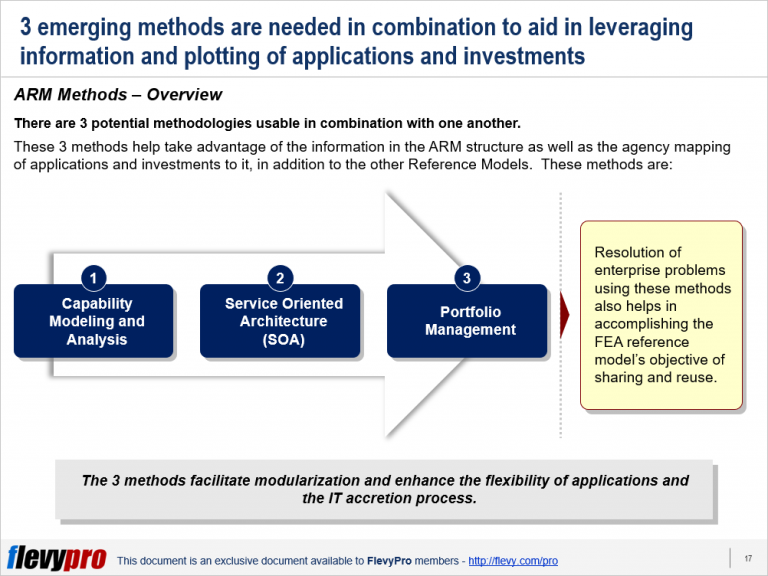 3 emerging methods are needed in combination to aid in leveraging information and plotting of applications and investments

ARM Methods – Overview

There are 3 potential methodologies usable in combination with one another.

These 3 methods help take advantage of the information in the ARM structure as well as the agency mapping of applications and investments to it, in addition to the other Reference Models. These methods are:

1
Capability Modeling and Analysis

2
Service Oriented Architecture (SOA)

3
Portfolio Management

Resolution of enterprise problems using these methods also helps in accomplishing the FEA reference model's objective of sharing and reuse.

The 3 methods facilitate modularization and enhance the flexibility of applications and the IT accretion process.

flevypro This document is an exclusive document available to FlevyPro members - http://flevy.com/pro

17